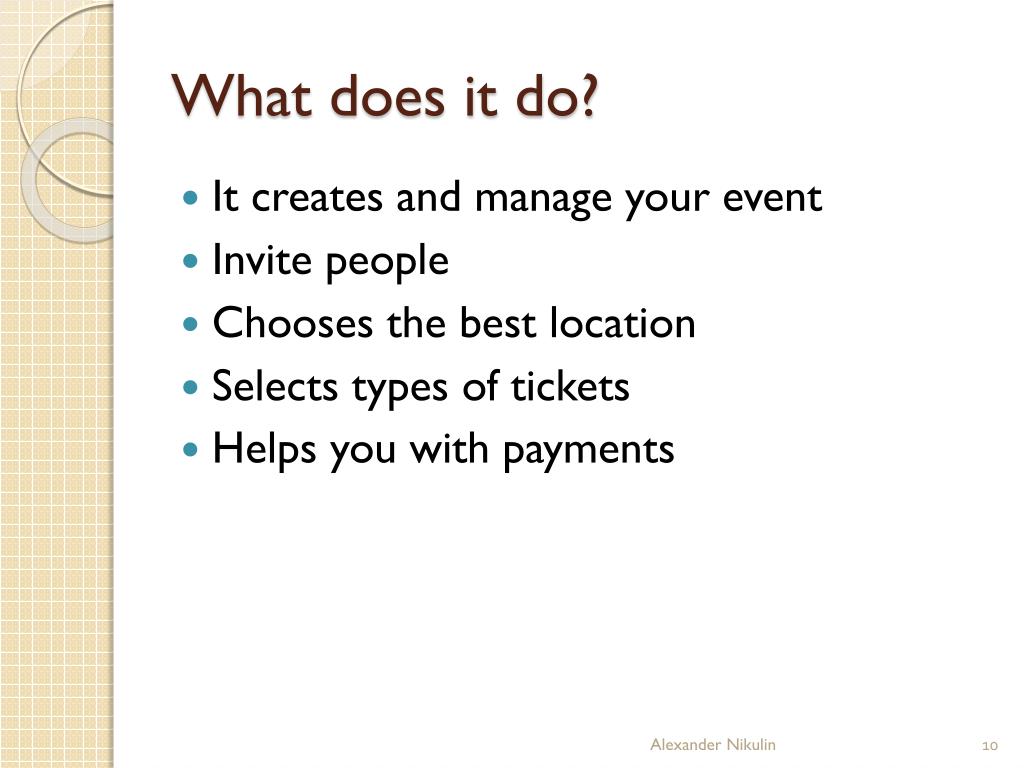 What does it do?

- It creates and manage your event
- Invite people
- Chooses the best location
- Selects types of tickets
- Helps you with payments

Alexander Nikulin

10